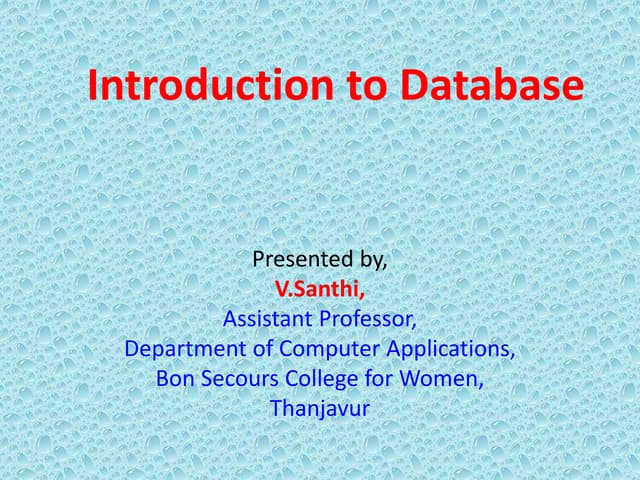 Introduction to Database

Presented by,
V.Santhi,
Assistant Professor,
Department of Computer Applications,
Bon Secours College for Women,
Thanjavur